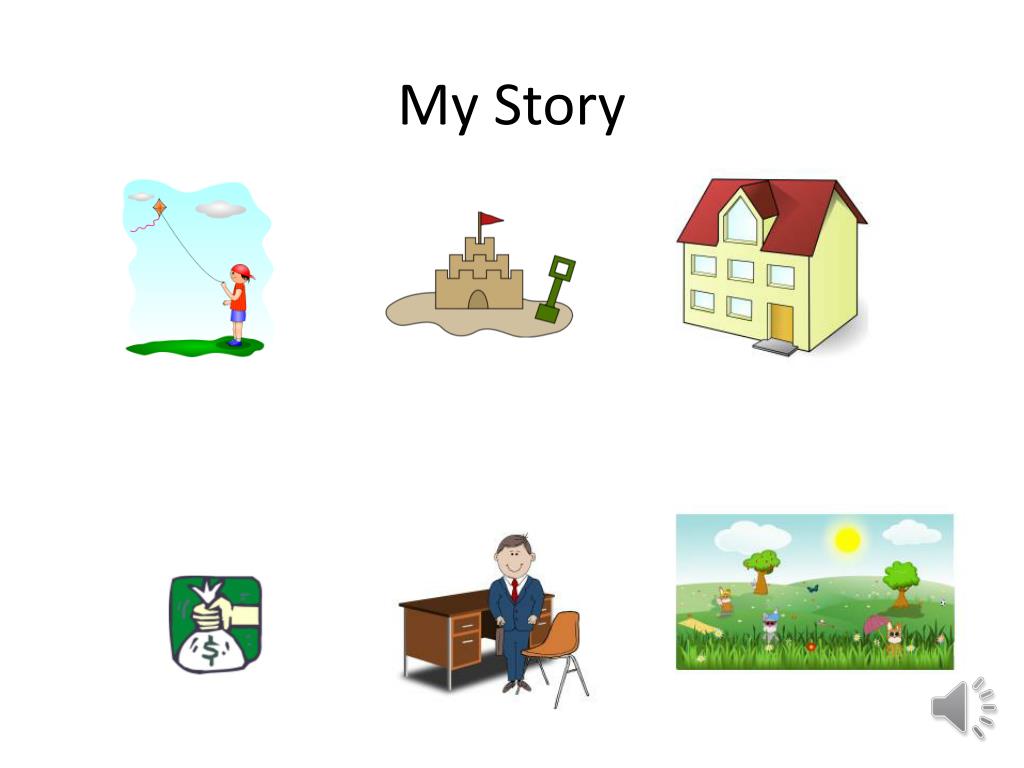 My Story

$